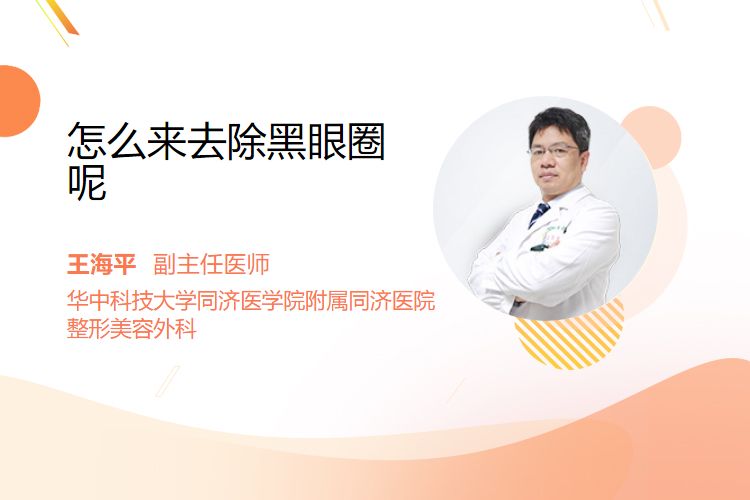 怎么来去除黑眼圈呢

王海平 副主任医师

华中科技大学同济医学院附属同济医院
整形美容外科